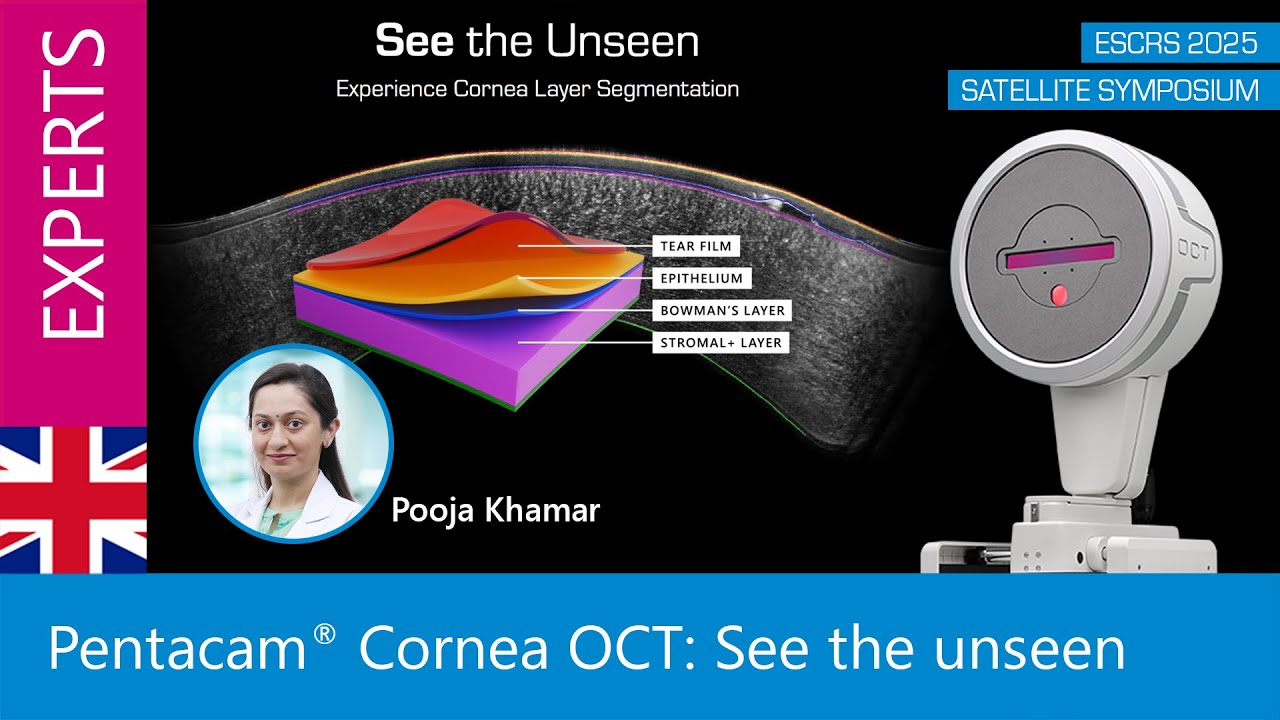 EXPERTS

See the Unseen

Experience Cornea Layer Segmentation

ESCRS 2025

SATELLITE SYMPOSIUM

TEAR FILM

EPITHELIUM

BOWMAN'S LAYER

STROMAL+ LAYER

OCT

Pooja Khamar

Pentacam® Cornea OCT: See the unseen